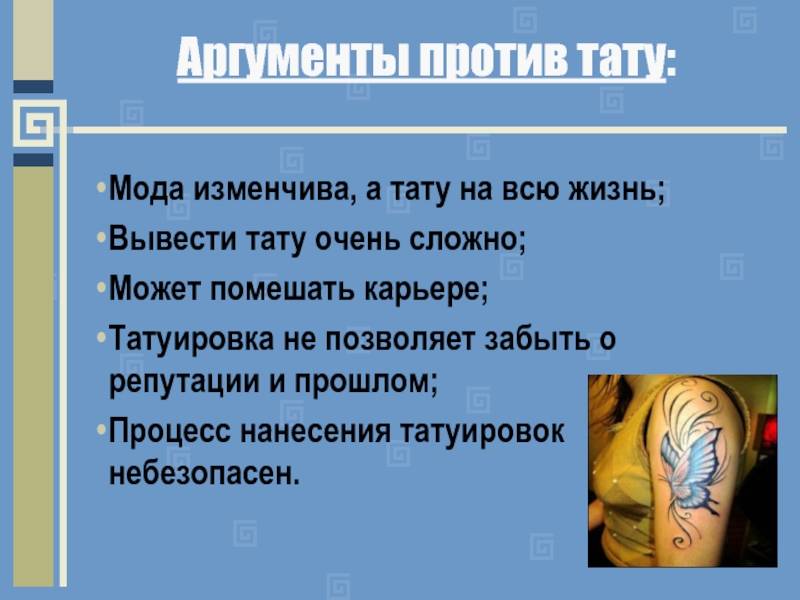 Аргументы против тату:

•Мода изменчива, а тату на всю жизнь;

•Вывести тату очень сложно;

•Может помешать карьере;

•Татуировка не позволяет забыть о репутации и прошлом;

•Процесс нанесения татуировок небезопасен.